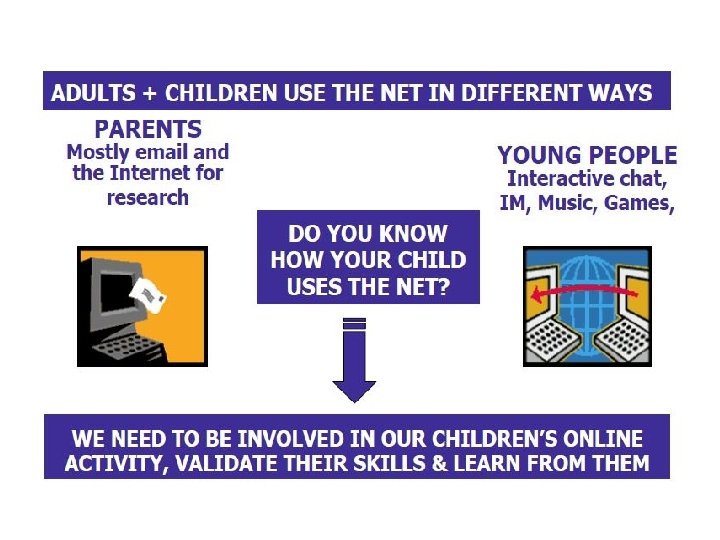 ADULTS + CHILDREN USE THE NET IN DIFFERENT WAYS

PARENTS
Mostly email and the Internet for research

YOUNG PEOPLE
Interactive chat, IM, Music, Games,

DO YOU KNOW HOW YOUR CHILD USES THE NET?

WE NEED TO BE INVOLVED IN OUR CHILDREN'S ONLINE ACTIVITY, VALIDATE THEIR SKILLS & LEARN FROM THEM